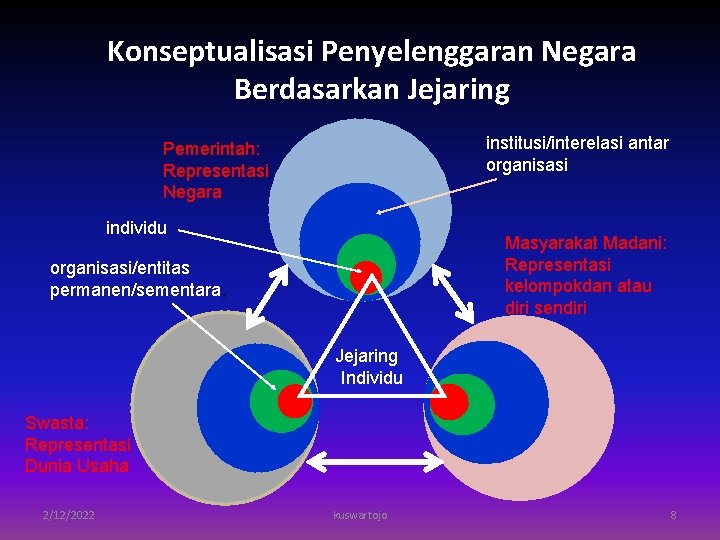 Konseptualisasi Penyelenggaran Negara Berdasarkan Jejaring

Pemerintah: Representasi Negara

institusi/interelasi antar organisasi

individu

organisasi/entitas permanen/sementara

Masyarakat Madani: Representasi kelompokdan atau diri sendiri

Jejaring Individu

Swasta: Representasi Dunia Usaha

2/12/2022

kuswartojo

8